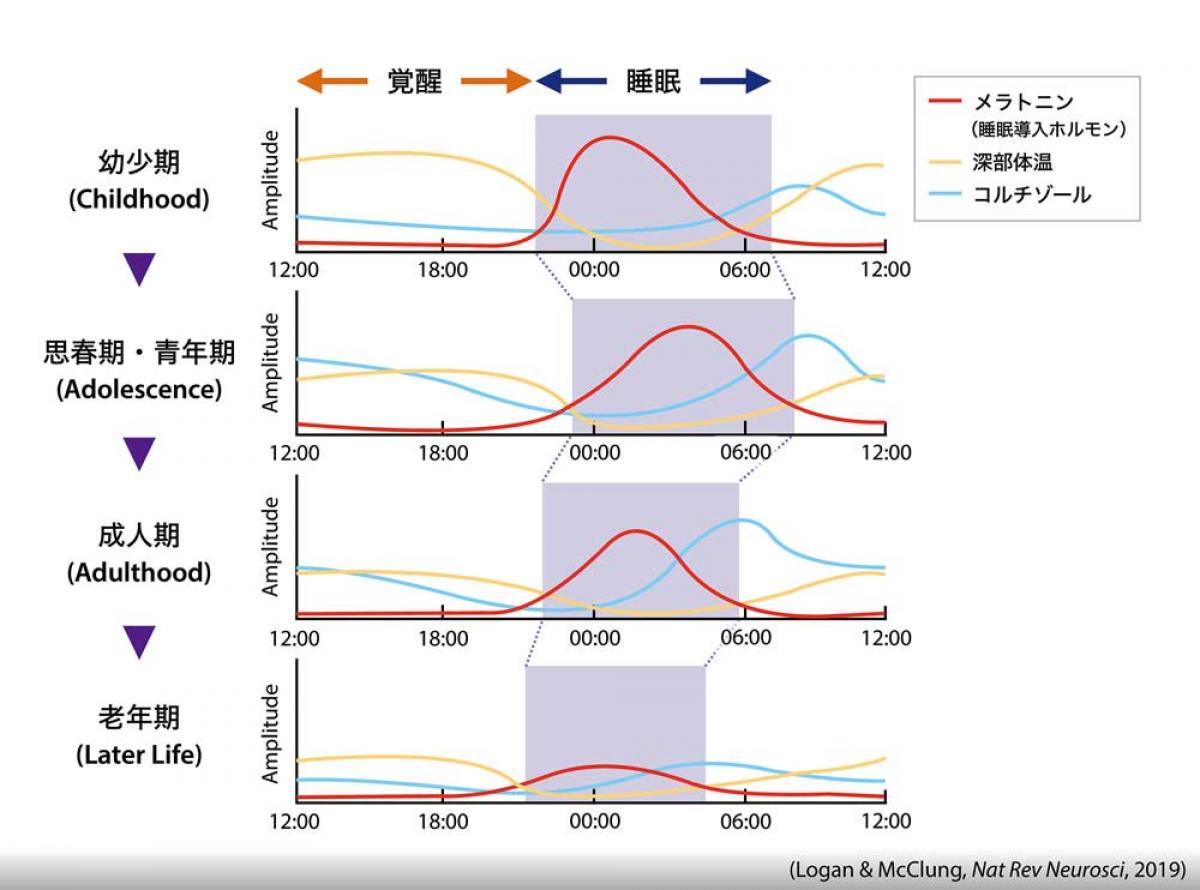 覚醒 睡眠

メラトニン
(睡眠導入ホルモン)
深部体温
コルチゾール

幼少期
(Childhood)

Amplitude

12:00 18:00 00:00 06:00 12:00

思春期・青年期
(Adolescence)

Amplitude

12:00 18:00 00:00 06:00 12:00

成人期
(Adulthood)

Amplitude

12:00 18:00 00:00 06:00 12:00

老年期
(Later Life)

Amplitude

12:00 18:00 00:00 06:00 12:00

(Logan & McClung, Nat Rev Neurosci, 2019)